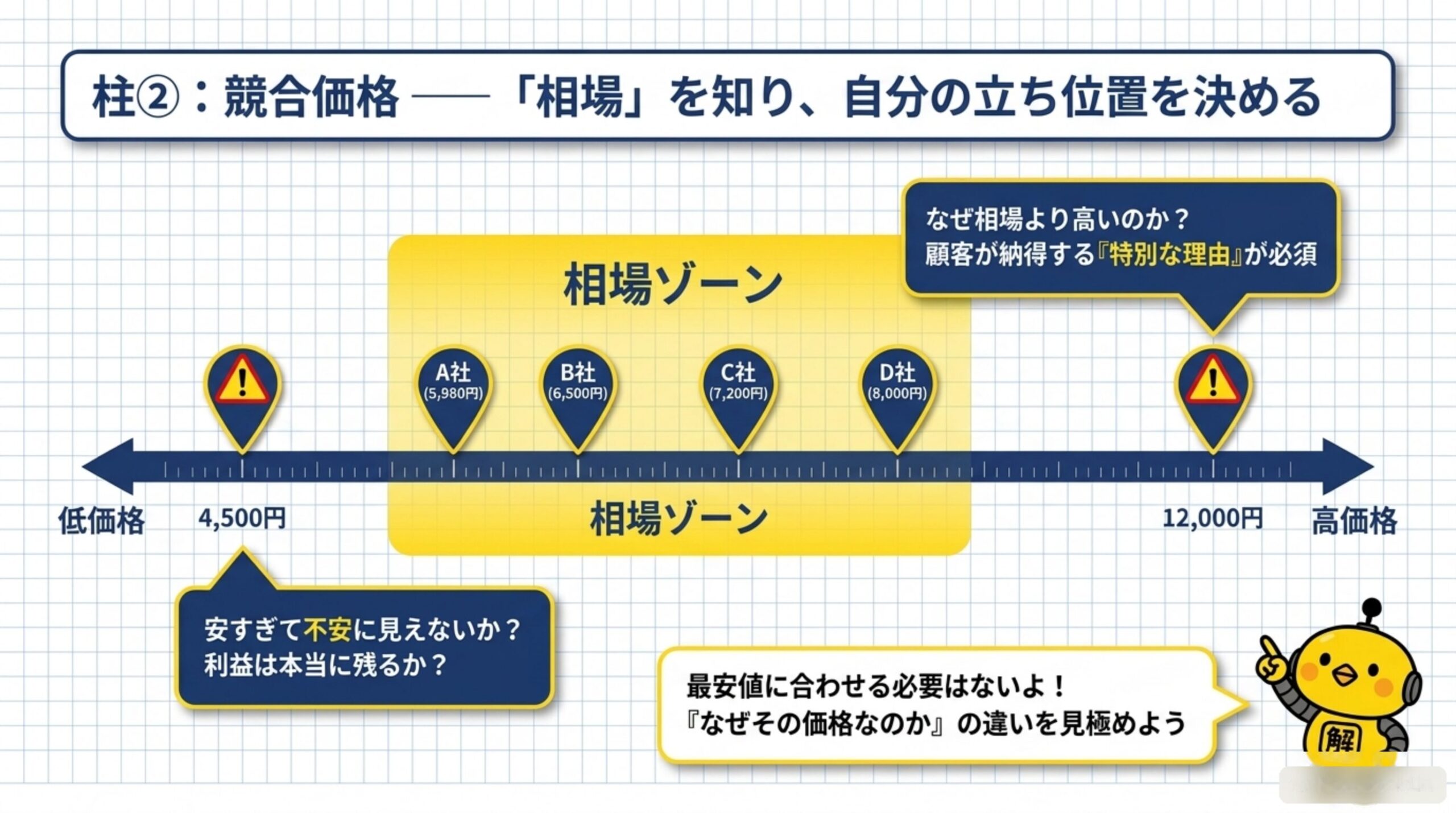 柱②：競合価格 ——「相場」を知り、自分の立ち位置を決める

なぜ相場より高いのか？
顧客が納得する『特別な理由』が必須

相場ゾーン

A社
(5,980円)

B社
(6,500円)

C社
(7,200円)

D社
(8,000円)

低価格

4,500円

相場ゾーン

12,000円

高価格

安すぎて不安に見えないか？
利益は本当に残るか？

最安値に合わせる必要はないよ！
『なぜその価格なのか』の違いを見極めよう

解